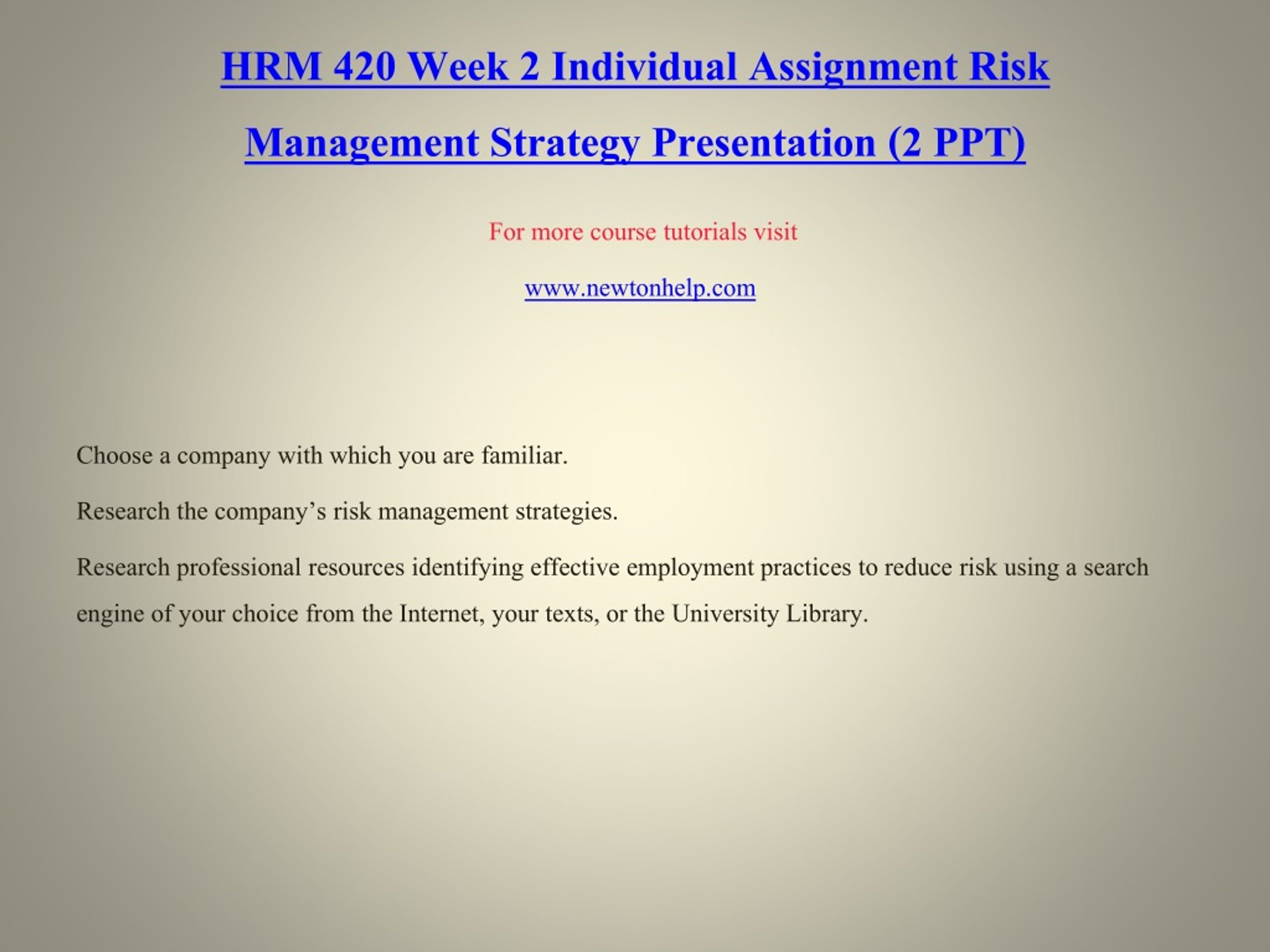 HRM 420 Week 2 Individual Assignment Risk Management Strategy Presentation (2 PPT)

For more course tutorials visit

www.newtonhelp.com

Choose a company with which you are familiar.

Research the company’s risk management strategies.

Research professional resources identifying effective employment practices to reduce risk using a search engine of your choice from the Internet, your texts, or the University Library.